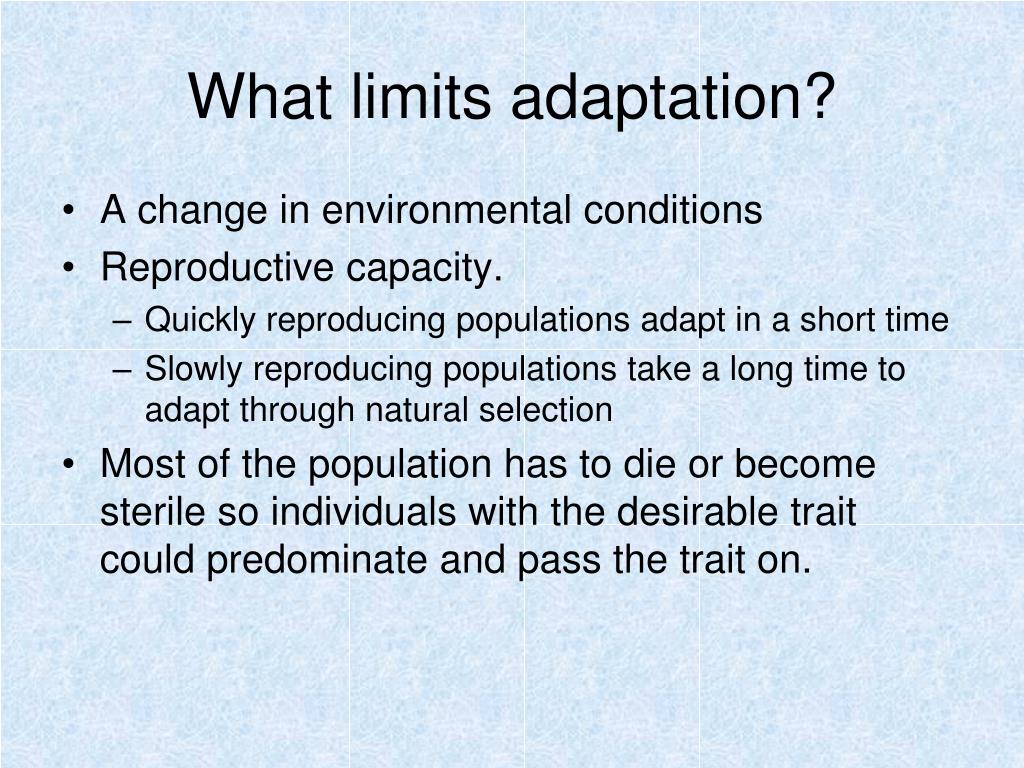 What limits adaptation?

• A change in environmental conditions
• Reproductive capacity.
– Quickly reproducing populations adapt in a short time
– Slowly reproducing populations take a long time to adapt through natural selection
• Most of the population has to die or become sterile so individuals with the desirable trait could predominate and pass the trait on.